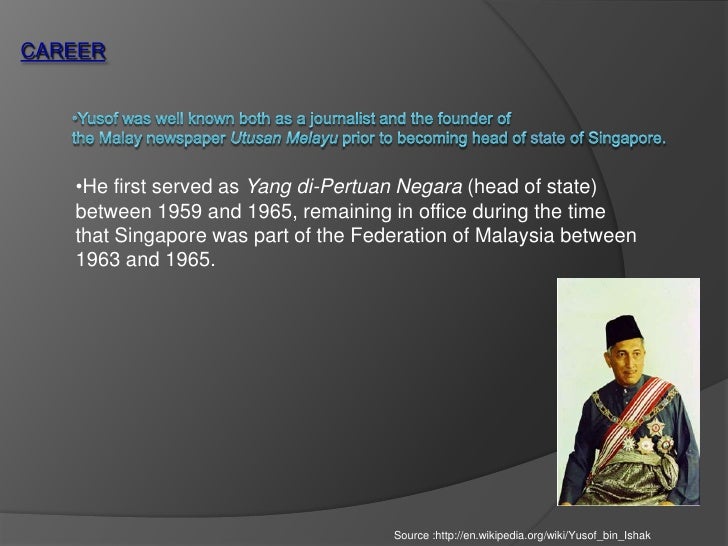 CAREER

•Yusof was well known both as a journalist and the founder of the Malay newspaper Utusan Melayu prior to becoming head of state of Singapore.

•He first served as Yang di-Pertuan Negara (head of state) between 1959 and 1965, remaining in office during the time that Singapore was part of the Federation of Malaysia between 1963 and 1965.

Source :http://en.wikipedia.org/wiki/Yusof_bin_Ishak